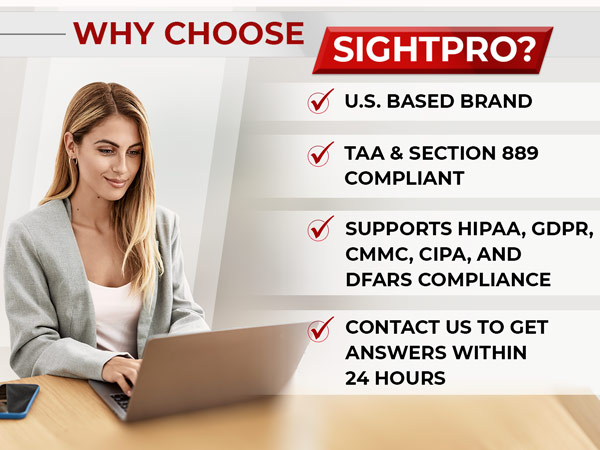 WHY CHOOSE SIGHTPRO?

U.S. BASED BRAND

TAA & SECTION 889 COMPLIANT

SUPPORTS HIPAA, GDPR, CMMC, CIPA, AND DFARS COMPLIANCE

CONTACT US TO GET ANSWERS WITHIN 24 HOURS